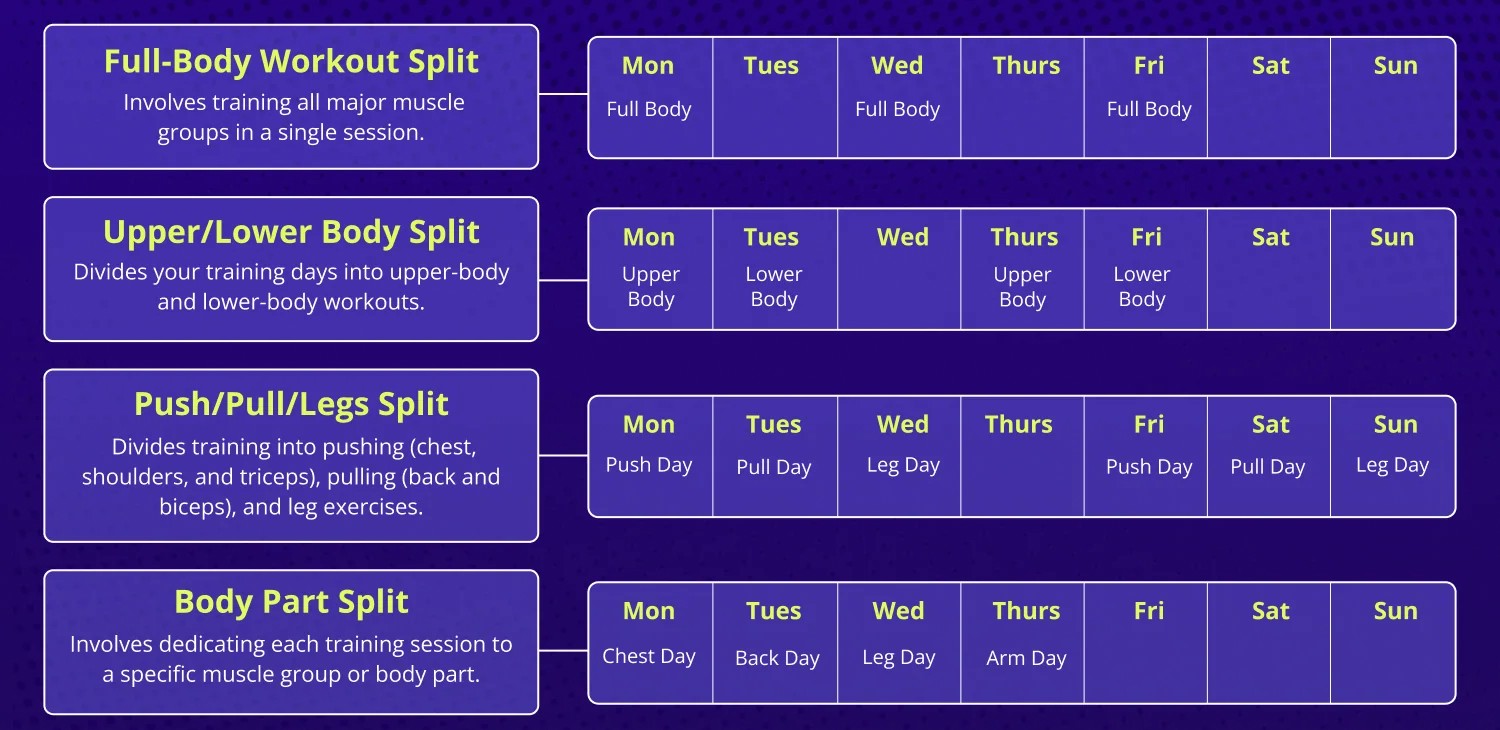 Full-Body Workout Split
Involves training all major muscle groups in a single session.

| Mon | Tues | Wed | Thurs | Fri | Sat | Sun |
|---|---|---|---|---|---|---|
| Full Body | | Full Body | | Full Body | | |

Upper/Lower Body Split
Divides your training days into upper-body and lower-body workouts.

| Mon | Tues | Wed | Thurs | Fri | Sat | Sun |
|---|---|---|---|---|---|---|
| Upper Body | Lower Body | | Upper Body | Lower Body | | |

Push/Pull/Legs Split
Divides training into pushing (chest, shoulders, and triceps), pulling (back and biceps), and leg exercises.

| Mon | Tues | Wed | Thurs | Fri | Sat | Sun |
|---|---|---|---|---|---|---|
| Push Day | Pull Day | Leg Day | | Push Day | Pull Day | Leg Day |

Body Part Split
Involves dedicating each training session to a specific muscle group or body part.

| Mon | Tues | Wed | Thurs | Fri | Sat | Sun |
|---|---|---|---|---|---|---|
| Chest Day | Back Day | Leg Day | Arm Day | | | |